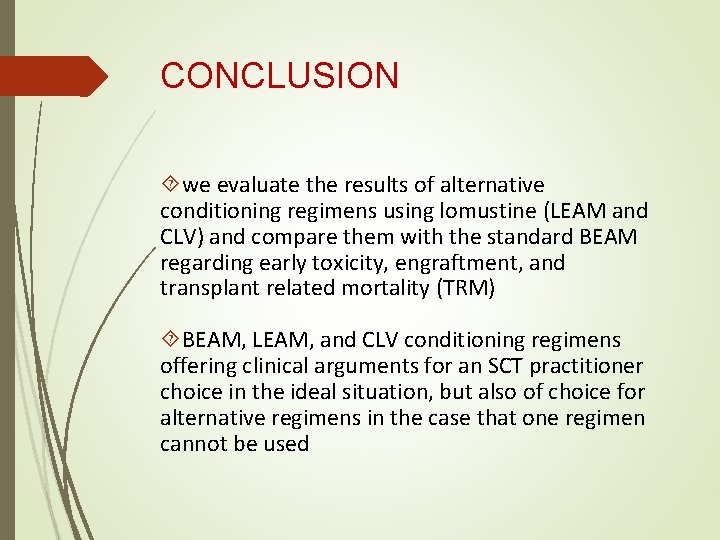 CONCLUSION

we evaluate the results of alternative conditioning regimens using lomustine (LEAM and CLV) and compare them with the standard BEAM regarding early toxicity, engraftment, and transplant related mortality (TRM)

BEAM, LEAM, and CLV conditioning regimens offering clinical arguments for an SCT practitioner choice in the ideal situation, but also of choice for alternative regimens in the case that one regimen cannot be used